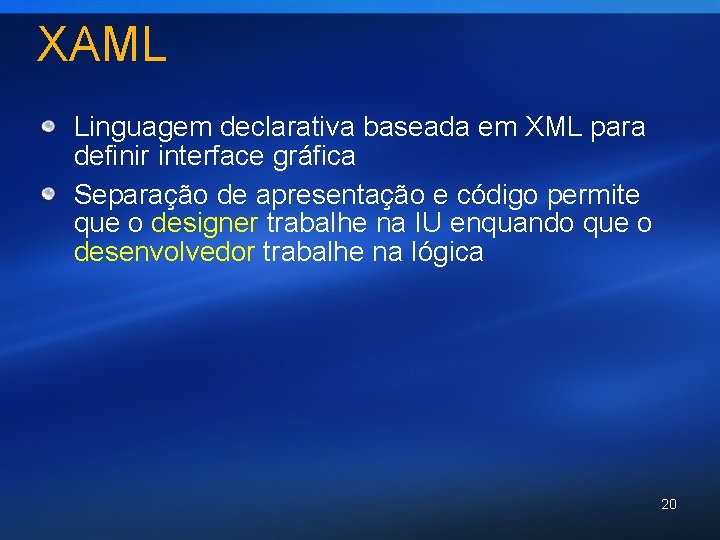 XAML

Linguagem declarativa baseada em XML para definir interface gráfica

Separação de apresentação e código permite que o designer trabalhe na IU enquando que o desenvolvedor trabalhe na lógica

20